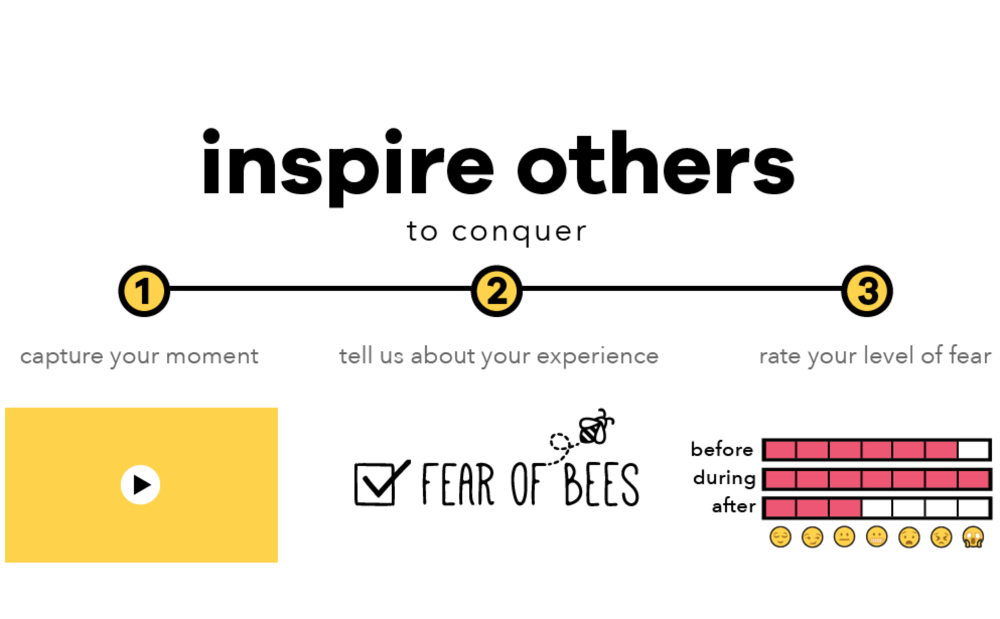 inspire others

to conquer

1

2

3

capture your moment

tell us about your experience

rate your level of fear

FEAR OF BEES

before

during

after